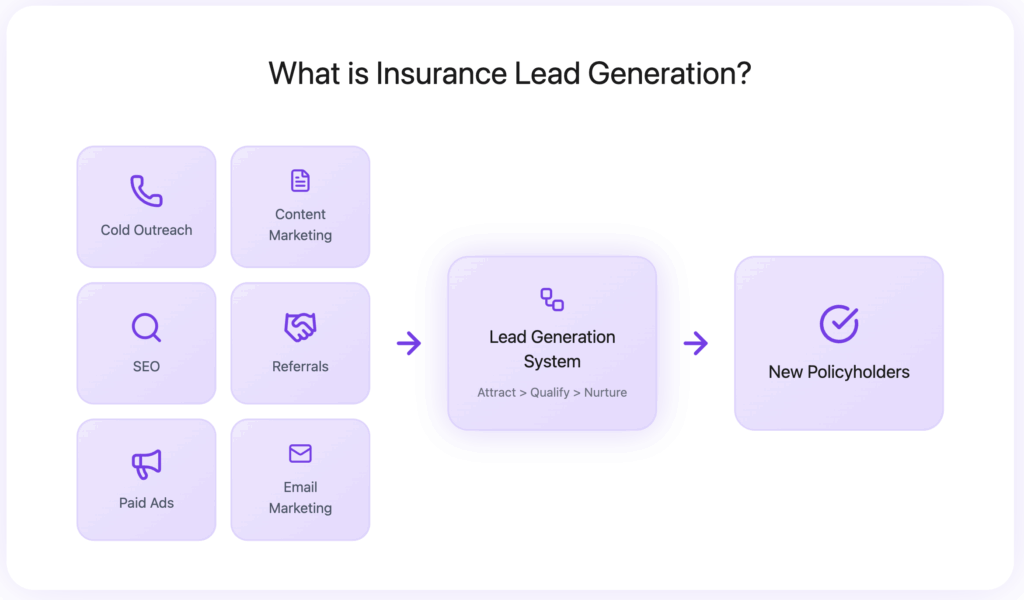 What is Insurance Lead Generation?

Cold Outreach

Content Marketing

SEO

Referrals

Paid Ads

Email Marketing

Lead Generation System

Attract > Qualify > Nurture

New Policyholders